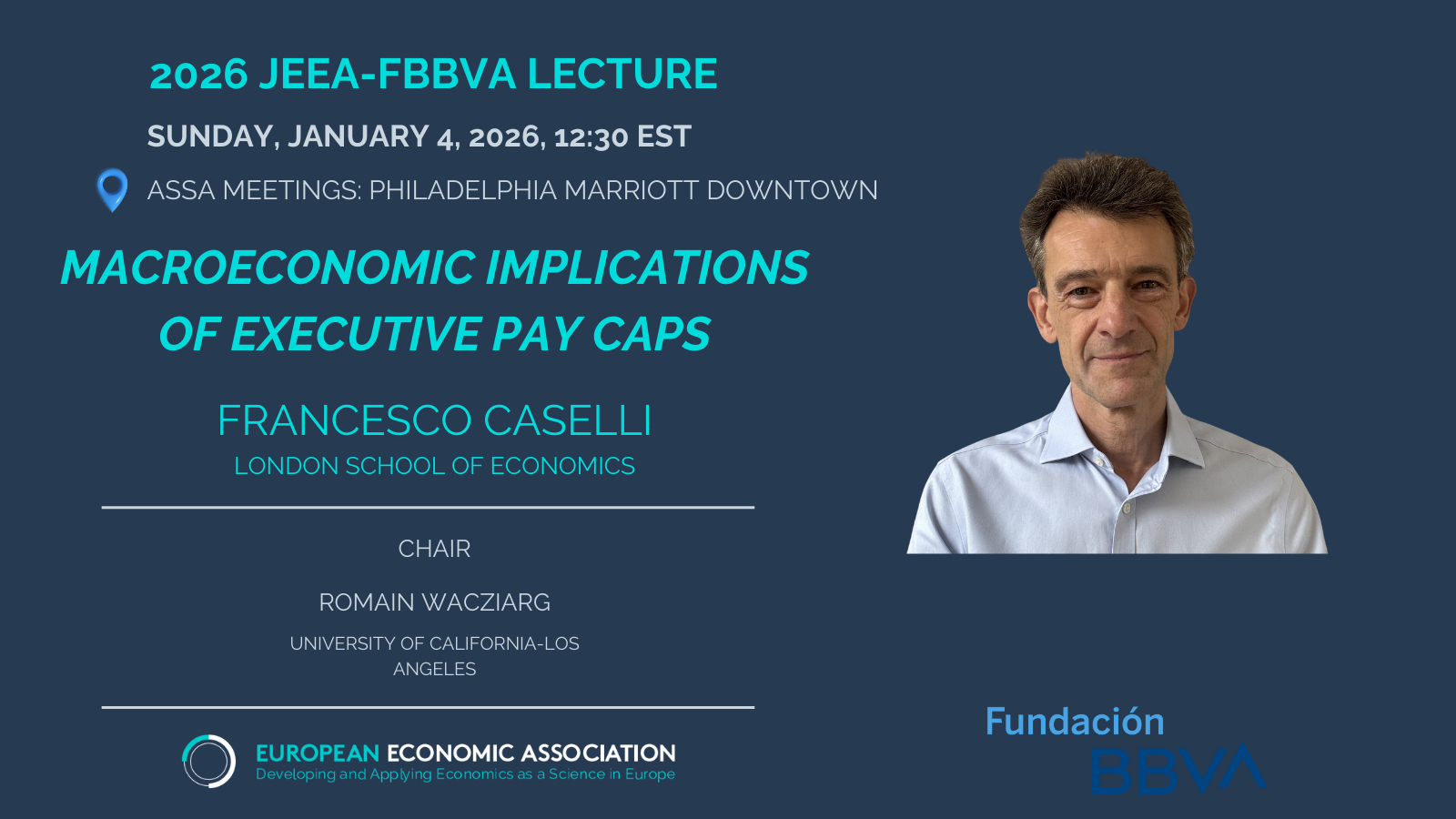 2026 JEEA-FBBVA LECTURE

SUNDAY, JANUARY 4, 2026, 12:30 EST

ASSA MEETINGS: PHILADELPHIA MARRIOTT DOWNTOWN

MACROECONOMIC IMPLICATIONS OF EXECUTIVE PAY CAPS

FRANCESCO CASELLI

LONDON SCHOOL OF ECONOMICS

CHAIR

ROMAIN WACZIARG

UNIVERSITY OF CALIFORNIA-LOS ANGELES

EUROPEAN ECONOMIC ASSOCIATION
Developing and Applying Economics as a Science in Europe

Fundación
BBVA